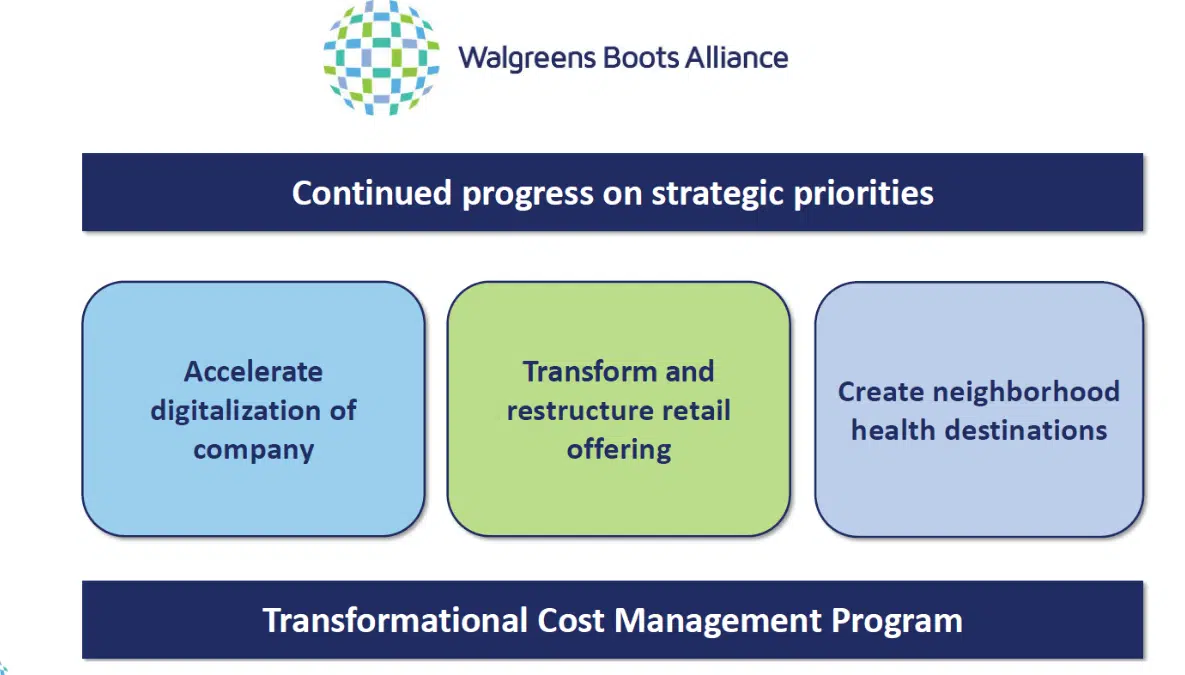 Walgreens Boots Alliance

Continued progress on strategic priorities

Accelerate digitalization of company

Transform and restructure retail offering

Create neighborhood health destinations

Transformational Cost Management Program